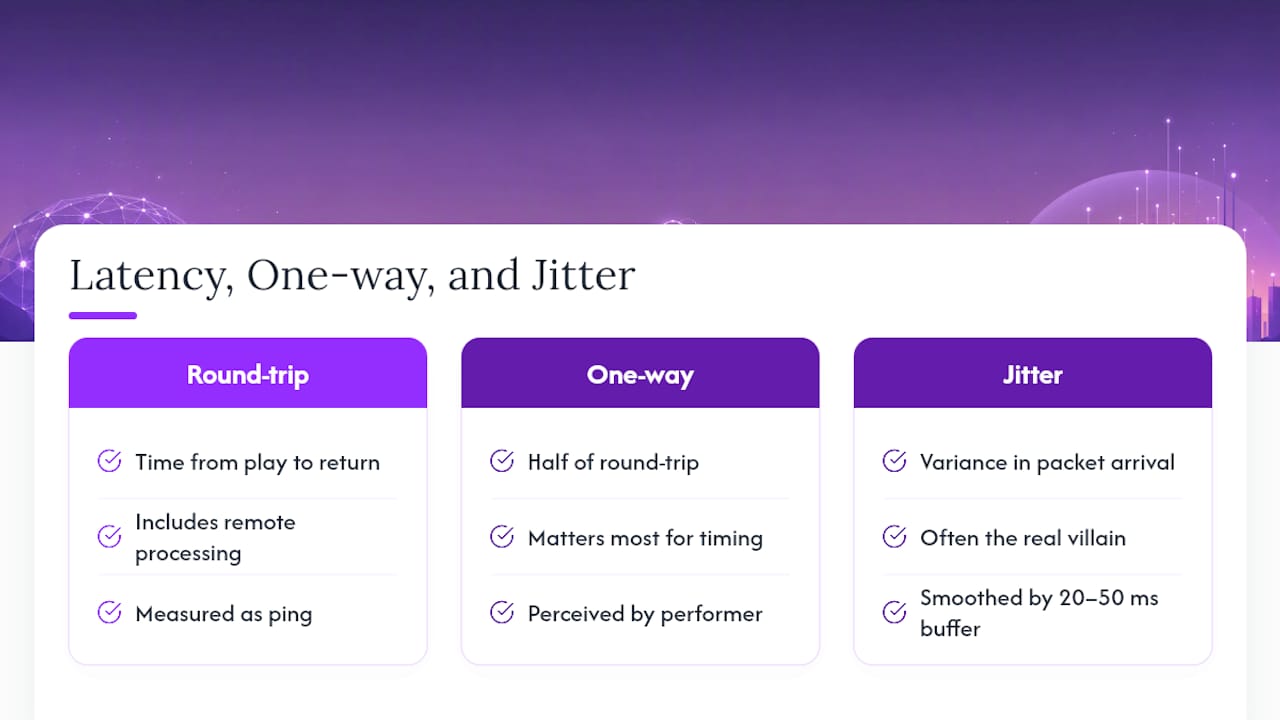 Latency, One-way, and Jitter

Round-trip

Time from play to return

Includes remote processing

Measured as ping

One-way

Half of round-trip

Matters most for timing

Perceived by performer

Jitter

Variance in packet arrival

Often the real villain

Smoothed by 20–50 ms buffer